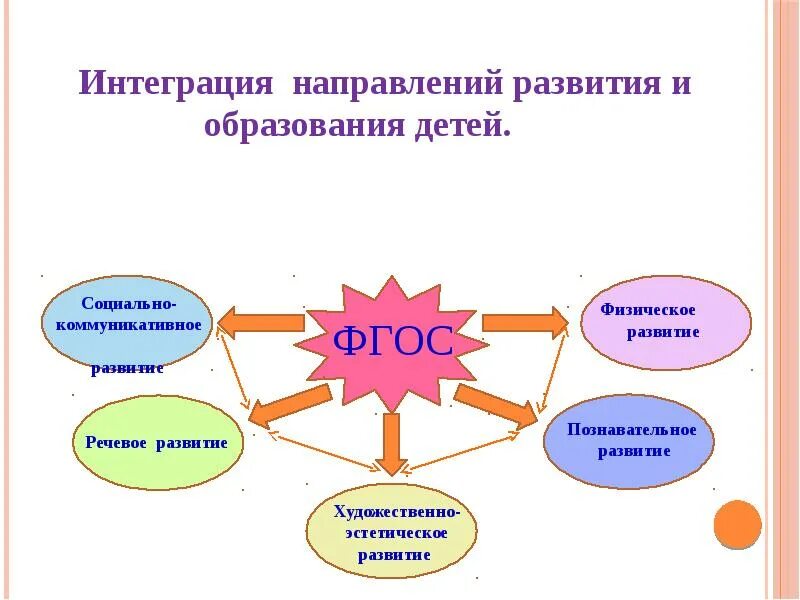 Интеграция направлений развития и образования детей.

Социально-коммуникативное развитие

ФГОС

Физическое развитие

Речевое развитие

Познавательное развитие

Художественно-эстетическое развитие